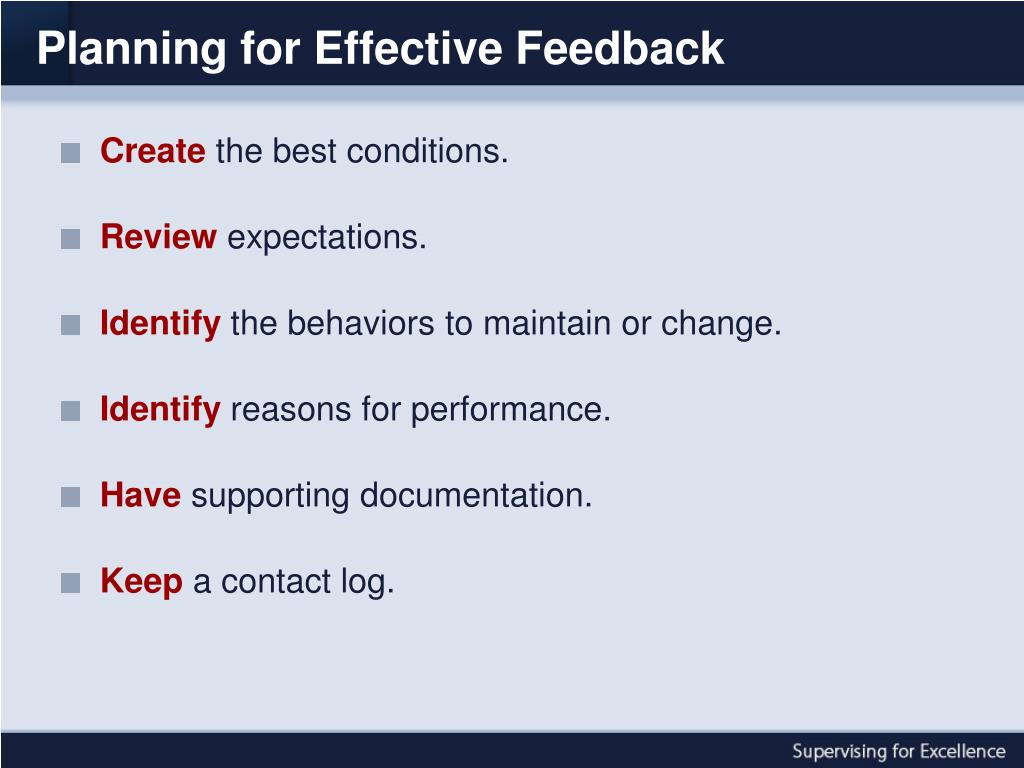 Planning for Effective Feedback

Create the best conditions.

Review expectations.

Identify the behaviors to maintain or change.

Identify reasons for performance.

Have supporting documentation.

Keep a contact log.

Supervising for Excellence